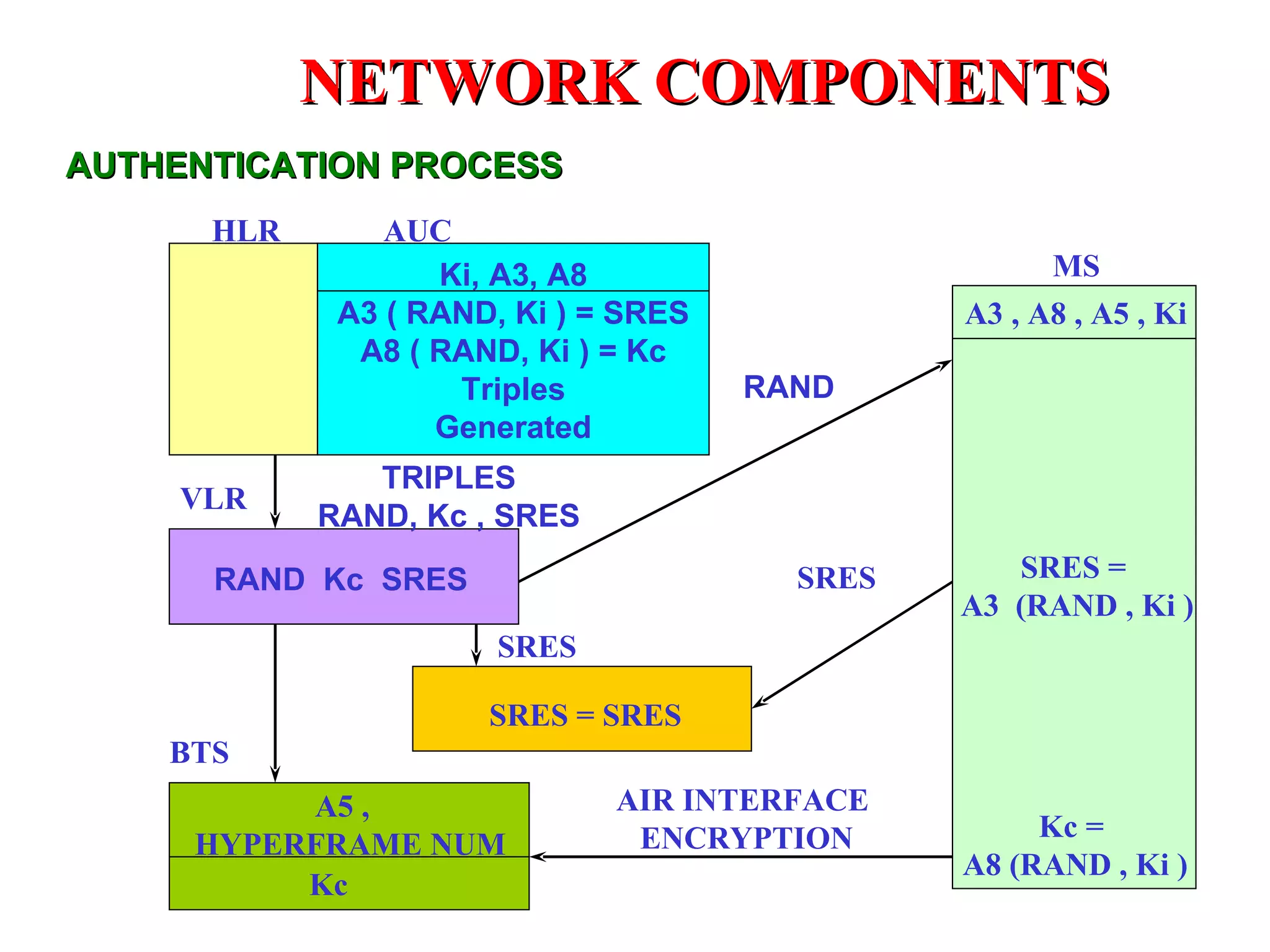 NETWORK COMPONENTS

AUTHENTICATION PROCESS

HLR

AUC

Ki, A3, A8

A3 ( RAND, Ki ) = SRES
A8 ( RAND, Ki ) = Kc
Triples
Generated

MS

A3 , A8 , A5 , Ki

RAND

VLR

TRIPLES
RAND, Kc , SRES

RAND Kc SRES

SRES

SRES =
A3 (RAND , Ki )

SRES

SRES = SRES

BTS

A5 ,
HYPERFRAME NUM

Kc

AIR INTERFACE
ENCRYPTION

Kc =
A8 (RAND , Ki )